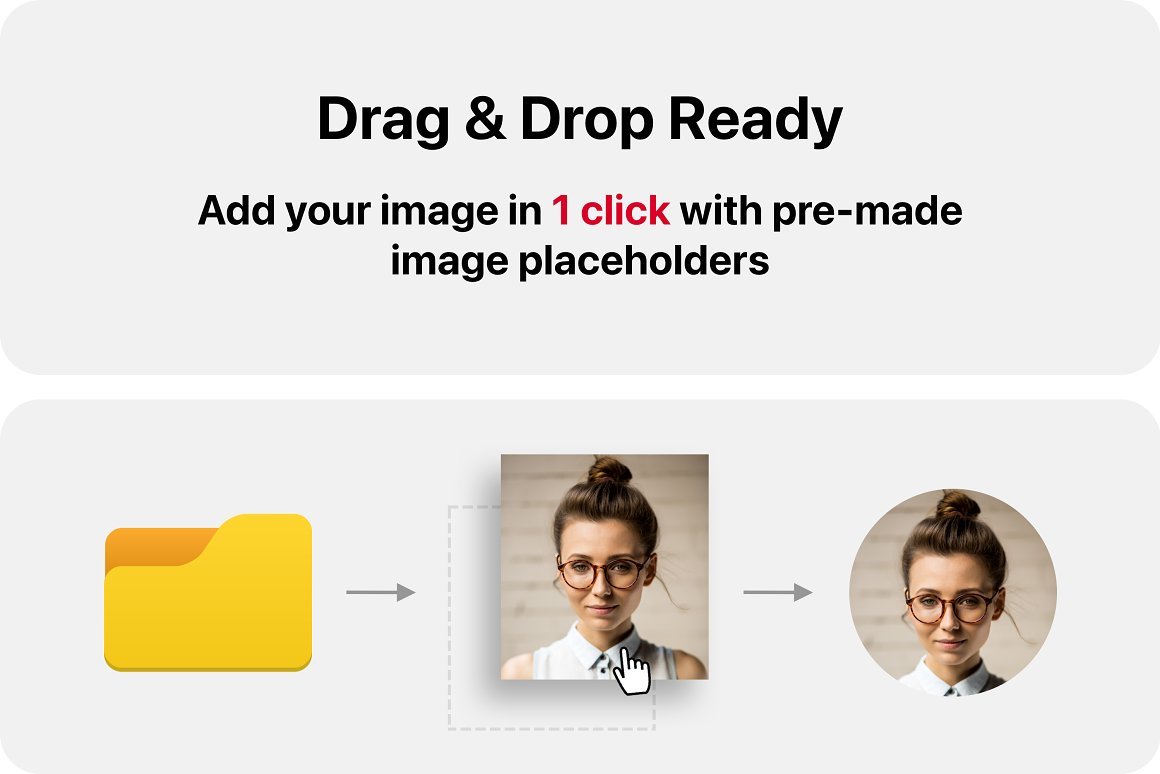 Drag & Drop Ready

Add your image in 1 click with pre-made image placeholders